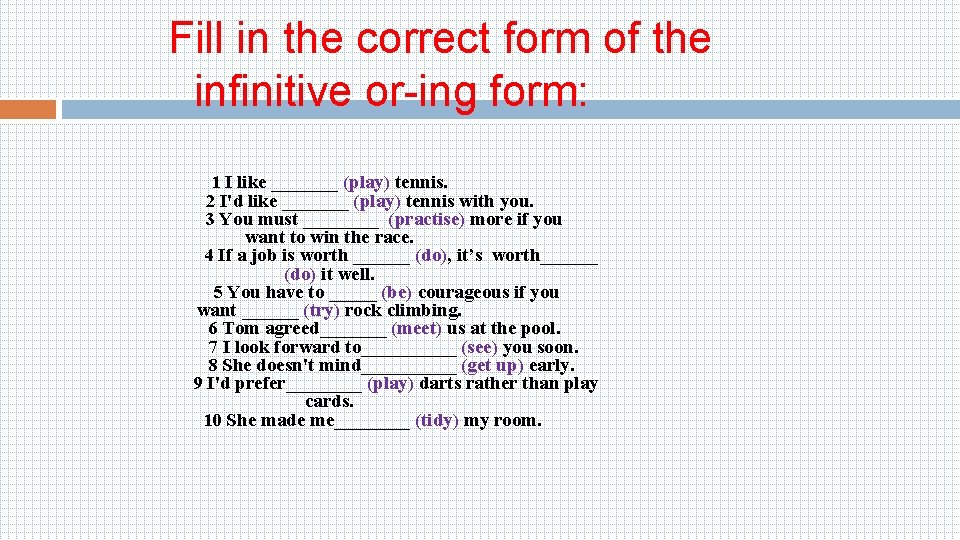 Fill in the correct form of the infinitive or-ing form:

1 I like _______ (play) tennis.
2 I'd like _______ (play) tennis with you.
3 You must ________ (practise) more if you want to win the race.
4 If a job is worth ______ (do), it's worth______ (do) it well.
5 You have to _____ (be) courageous if you want ______ (try) rock climbing.
6 Tom agreed_______ (meet) us at the pool.
7 I look forward to__________ (see) you soon.
8 She doesn't mind__________ (get up) early.
9 I'd prefer________ (play) darts rather than play cards.
10 She made me________ (tidy) my room.